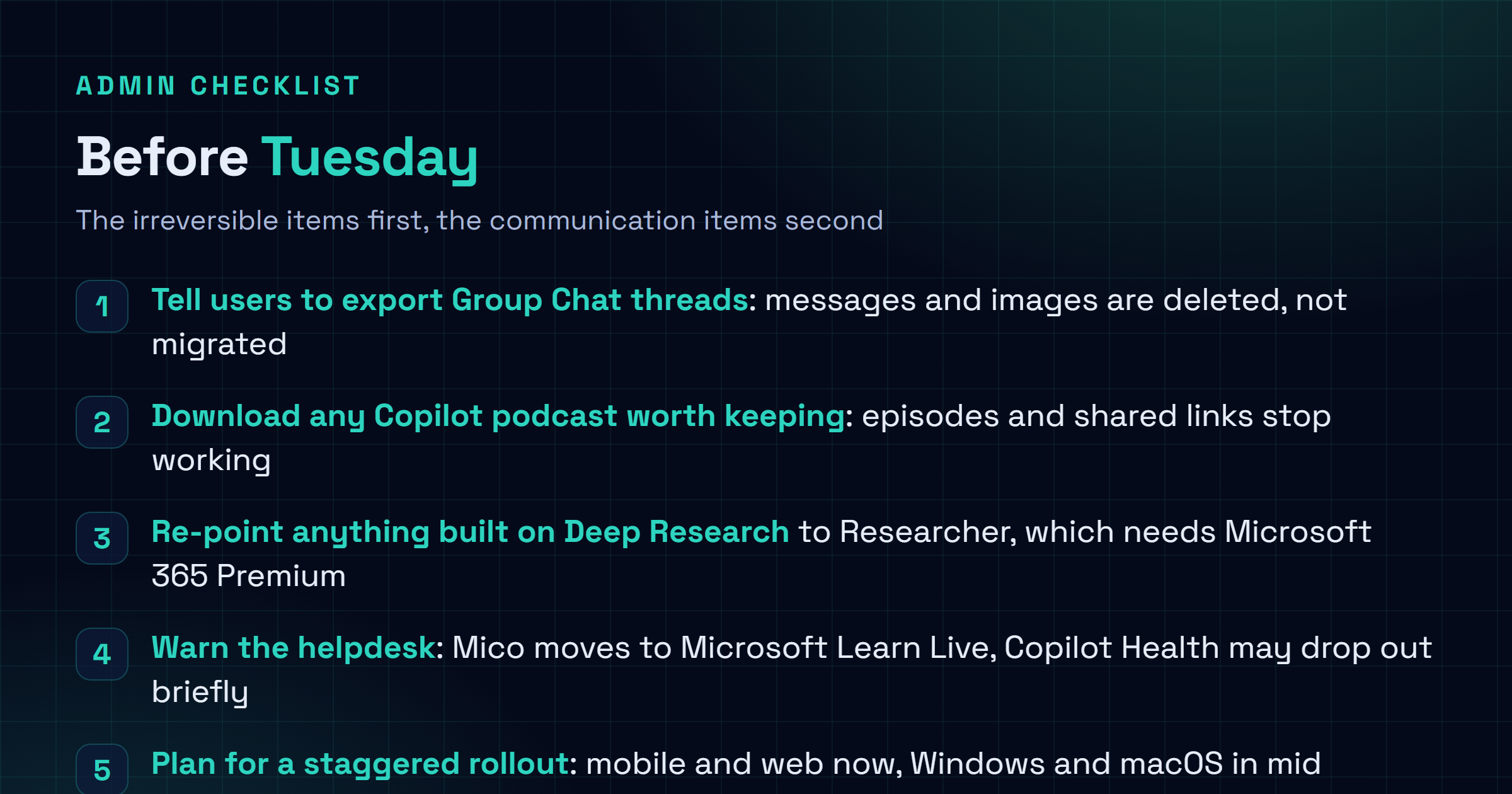 ADMIN CHECKLIST

Before Tuesday

The irreversible items first, the communication items second

1 Tell users to export Group Chat threads: messages and images are deleted, not migrated

2 Download any Copilot podcast worth keeping: episodes and shared links stop working

3 Re-point anything built on Deep Research to Researcher, which needs Microsoft 365 Premium

4 Warn the helpdesk: Mico moves to Microsoft Learn Live, Copilot Health may drop out briefly

5 Plan for a staggered rollout: mobile and web now, Windows and macOS in mid